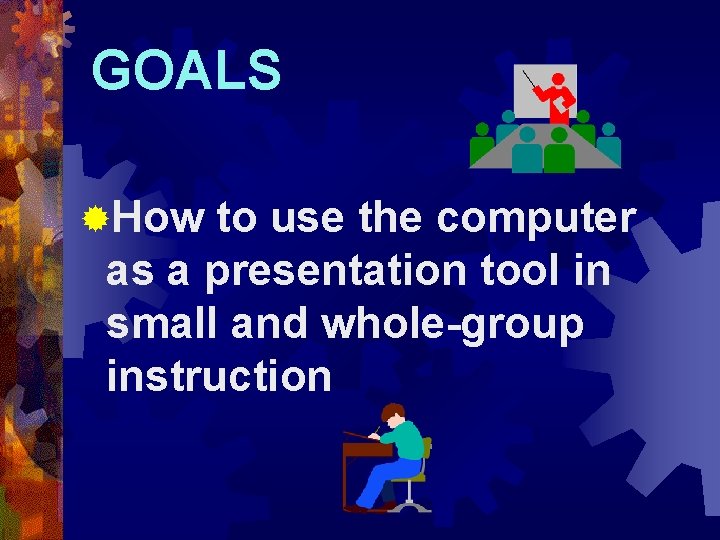 GOALS

How to use the computer as a presentation tool in small and whole-group instruction